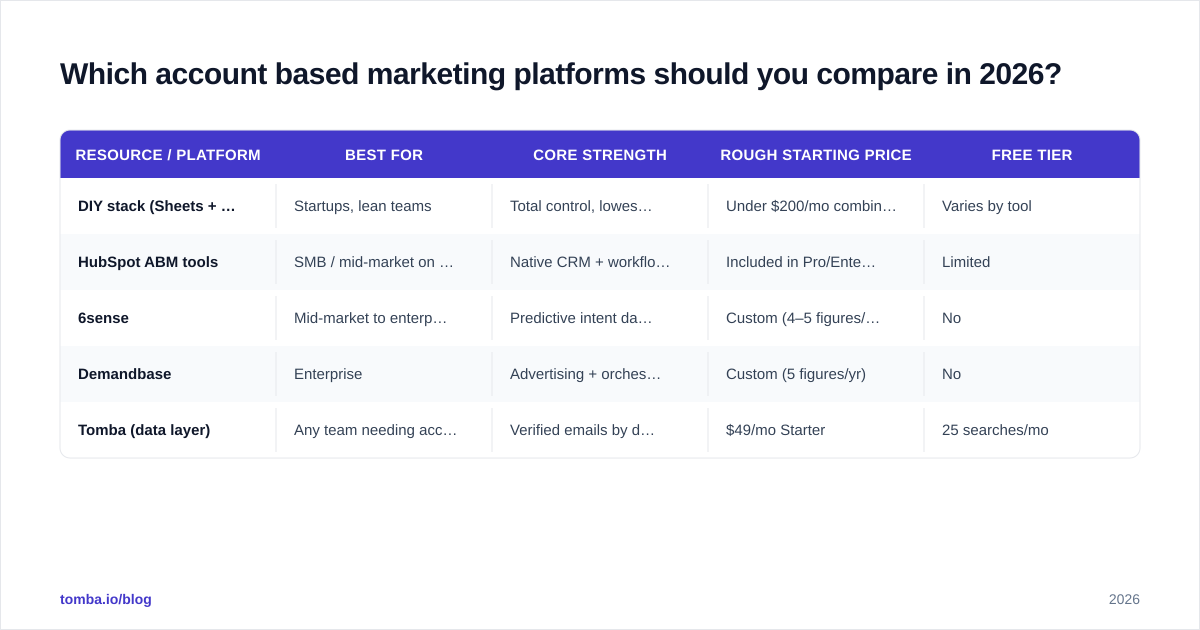 Which account based marketing platforms should you compare in 2026?

| RESOURCE / PLATFORM | BEST FOR | CORE STRENGTH | ROUGH STARTING PRICE | FREE TIER |
|---|---|---|---|---|
| DIY stack (Sheets + … | Startups, lean teams | Total control, lowes… | Under $200/mo combin… | Varies by tool |
| HubSpot ABM tools | SMB / mid-market on … | Native CRM + workflo… | Included in Pro/Ente… | Limited |
| 6sense | Mid-market to enterp… | Predictive intent da… | Custom (4–5 figures/… | No |
| Demandbase | Enterprise | Advertising + orches… | Custom (5 figures/yr) | No |
| Tomba (data layer) | Any team needing acc… | Verified emails by d… | $49/mo Starter | 25 searches/mo |

tomba.io/blog

2026